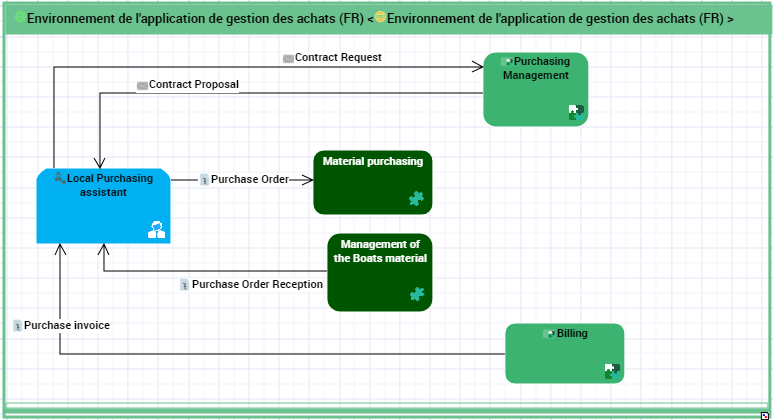 Environnement de l'application de gestion des achats (FR) < Environnement de l'application de gestion des achats (FR) >

Contract Request

Purchasing Management

Contract Proposal

Local Purchasing assistant

Purchase Order

Material purchasing

Management of the Boats material

Purchase Order Reception

Purchase invoice

Billing